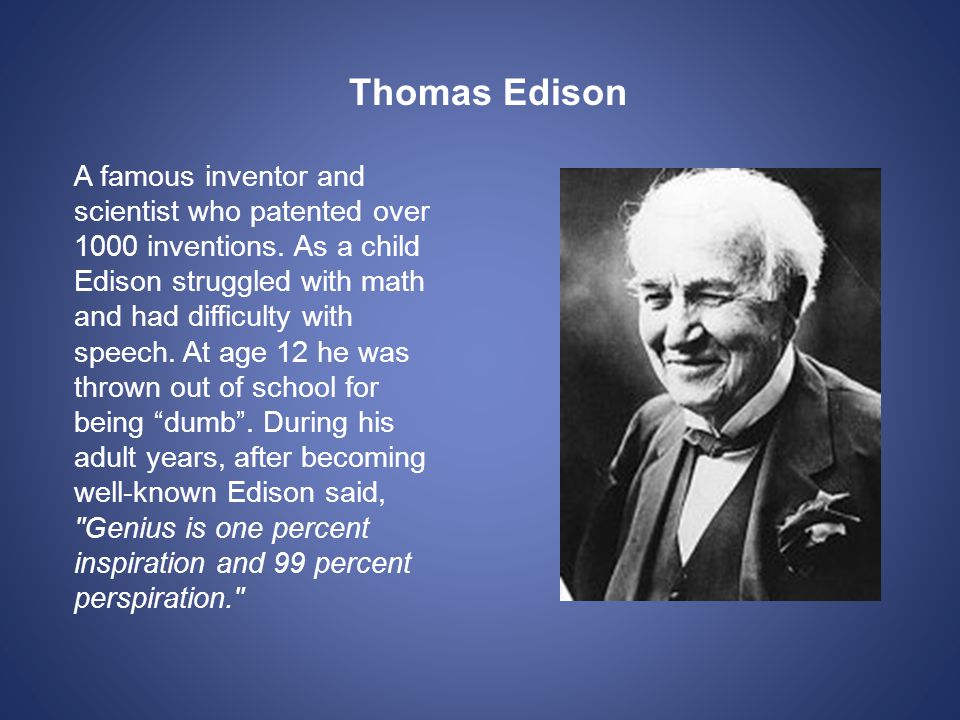 Thomas Edison

A famous inventor and scientist who patented over 1000 inventions. As a child Edison struggled with math and had difficulty with speech. At age 12 he was thrown out of school for being “dumb”. During his adult years, after becoming well-known Edison said, "Genius is one percent inspiration and 99 percent perspiration."